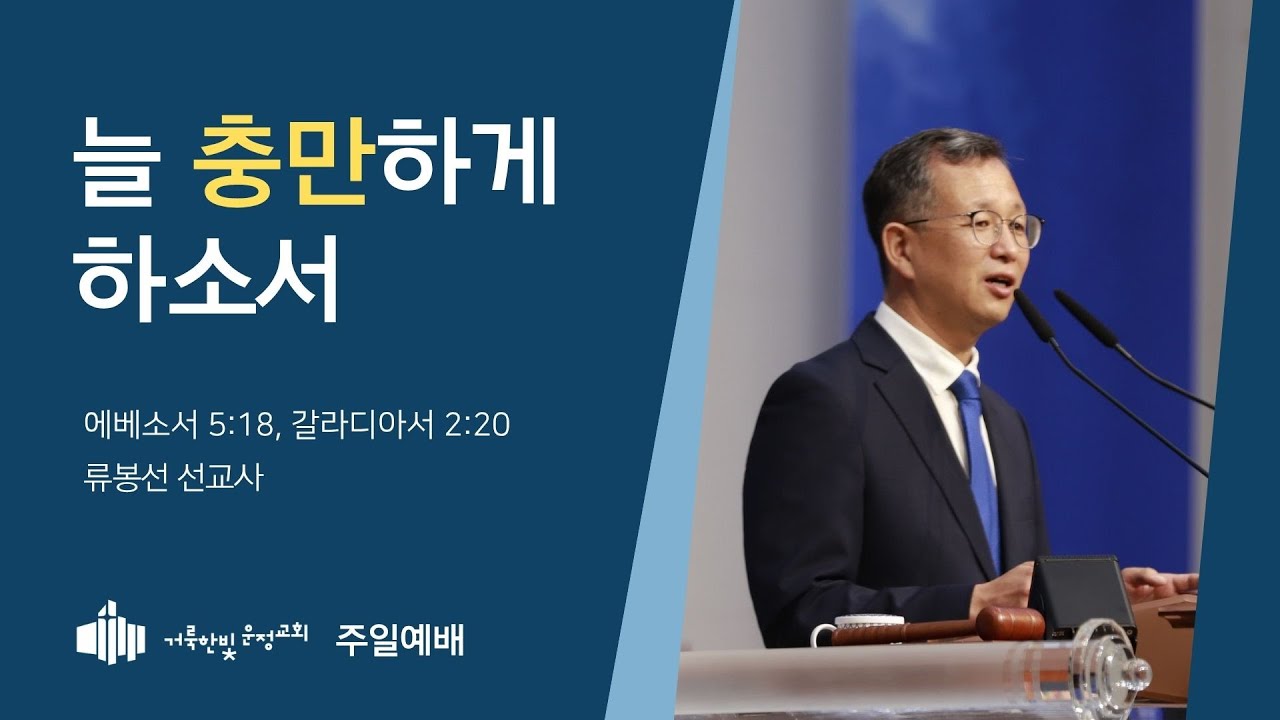 늘 충만하게 하소서

에베소서 5:18, 갈라디아서 2:20
류봉선 선교사

거룩한빛 운정교회 주일예배